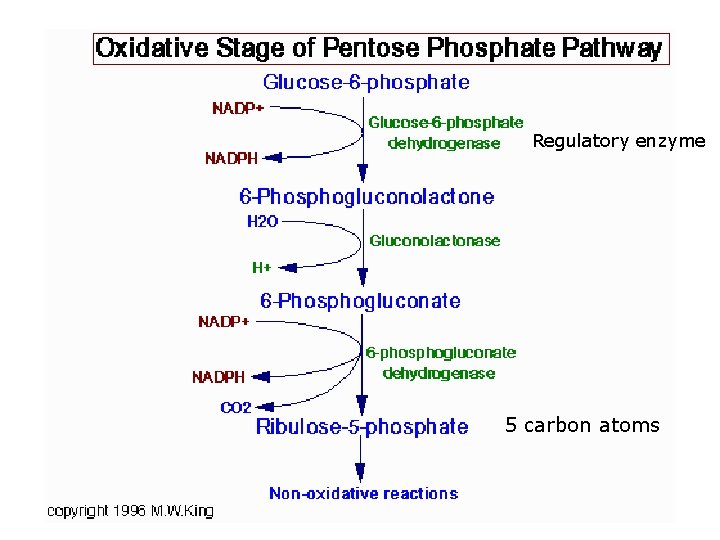 Oxidative Stage of Pentose Phosphate Pathway

Glucose-6-phosphate

NADP+

Glucose-6-phosphate dehydrogenase

Regulatory enzyme

NADPH

6-Phosphogluconolactone

H2O

Gluconolactonase

H+

6-Phosphogluconate

NADP+

6-phosphogluconate dehydrogenase

NADPH

CO2

Ribulose-5-phosphate

5 carbon atoms

Non-oxidative reactions

copyright 1996 M.W.King